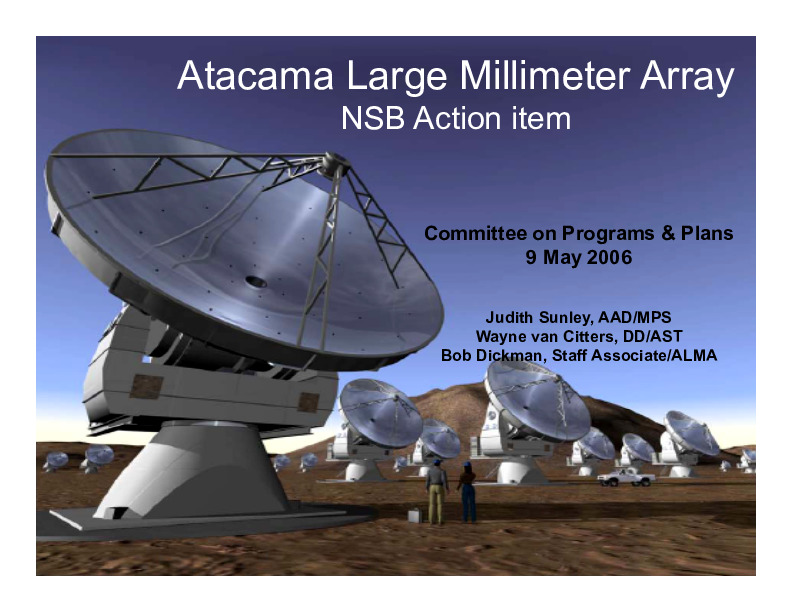 Atacama Large Millimeter Array
NSB Action item

Committee on Programs & Plans
9 May 2006

Judith Sunley, AAD/MPS
Wayne van Citters, DD/AST
Bob Dickman, Staff Associate/ALMA